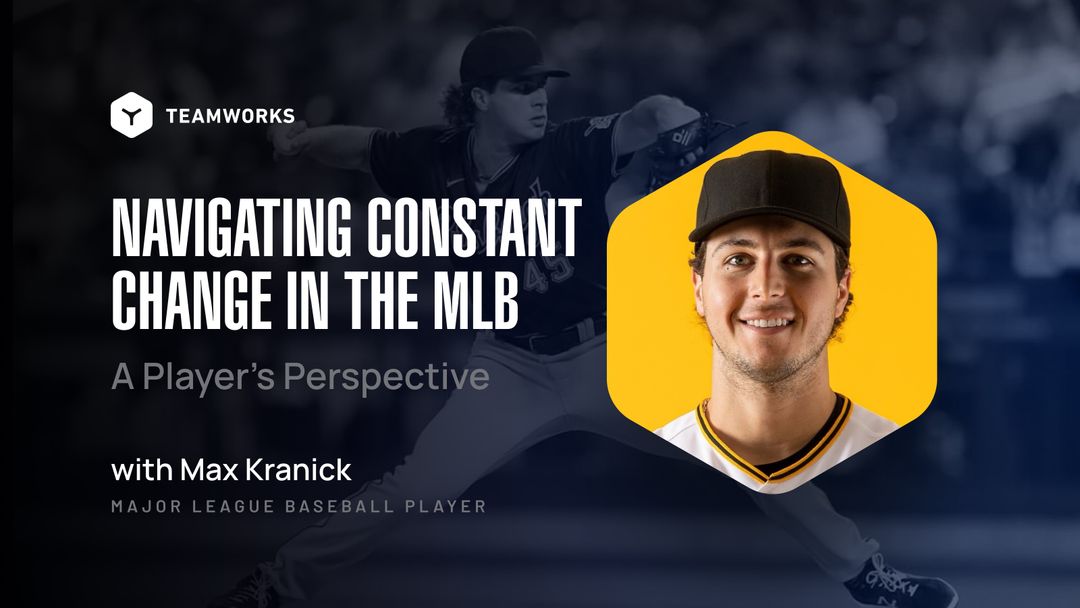 TEAMWORKS

NAVIGATING CONSTANT CHANGE IN THE MLB

A Player's Perspective

with Max Kranick

MAJOR LEAGUE BASEBALL PLAYER